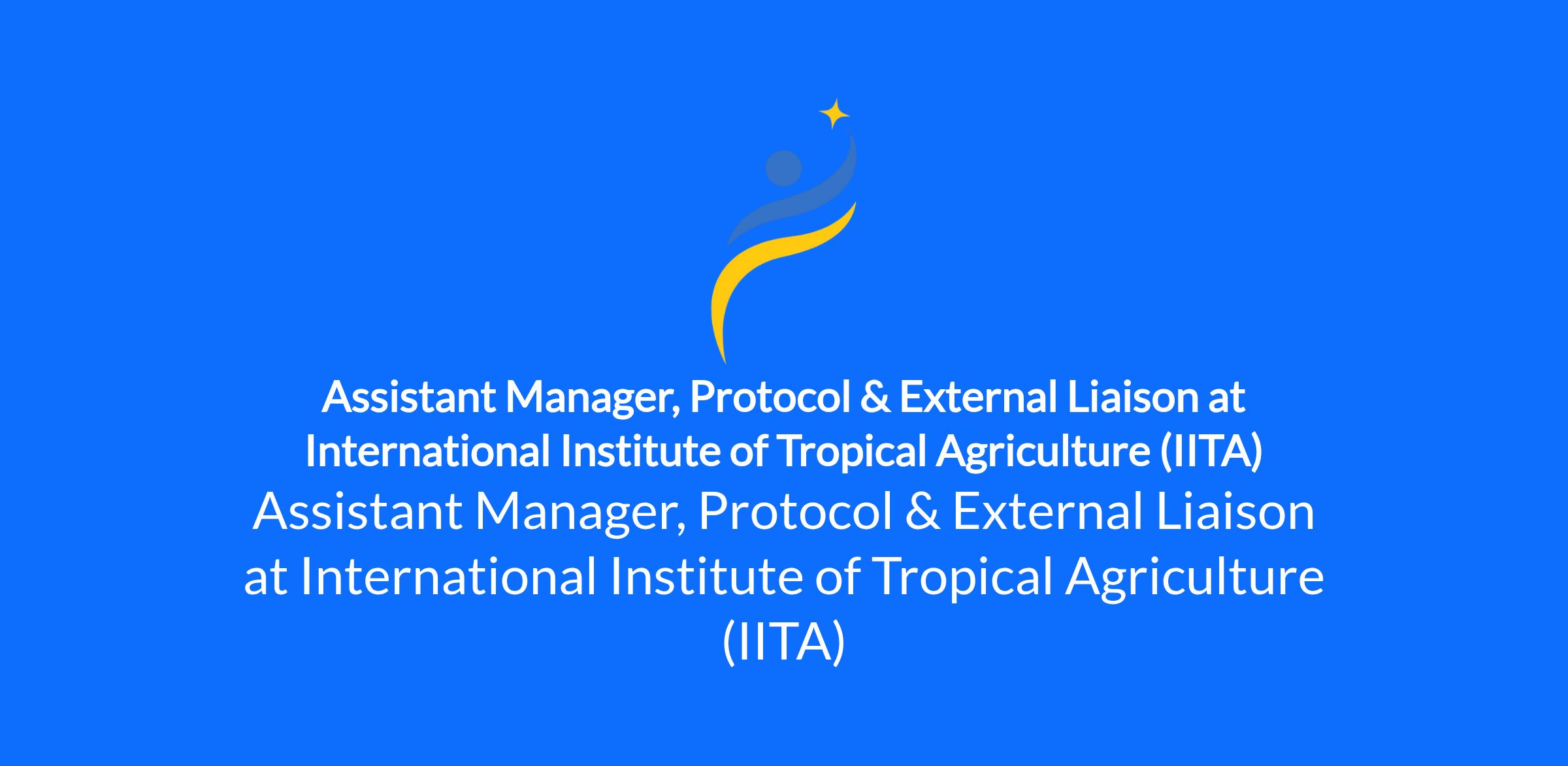 Assistant Manager, Protocol & External Liaison at International Institute of Tropical Agriculture (IITA)

Assistant Manager, Protocol & External Liaison at International Institute of Tropical Agriculture (IITA)